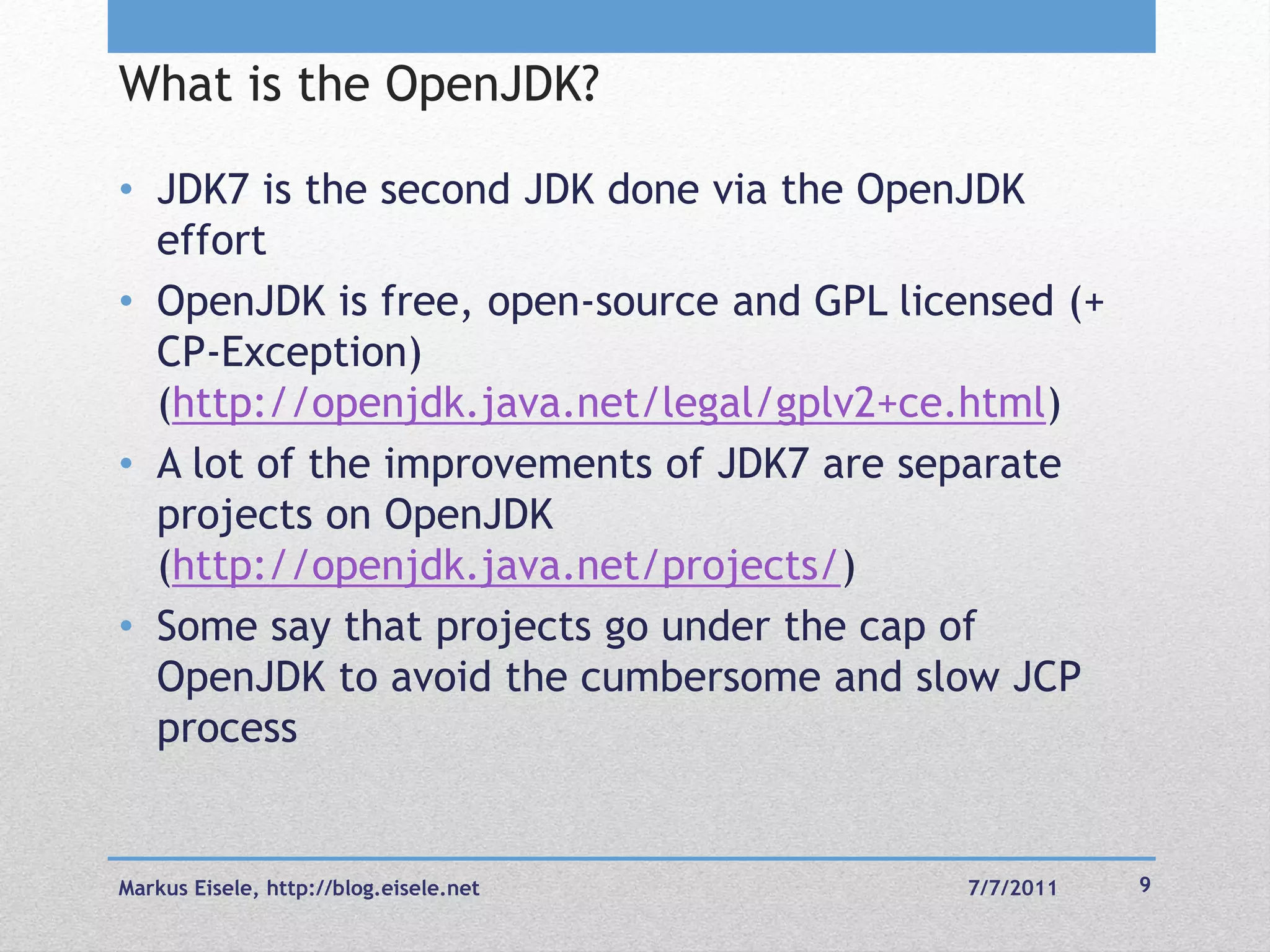 What is the OpenJDK?

• JDK7 is the second JDK done via the OpenJDK effort
• OpenJDK is free, open-source and GPL licensed (+ CP-Exception) (http://openjdk.java.net/legal/gplv2+ce.html)
• A lot of the improvements of JDK7 are separate projects on OpenJDK (http://openjdk.java.net/projects/)
• Some say that projects go under the cap of OpenJDK to avoid the cumbersome and slow JCP process

Markus Eisele, http://blog.eisele.net 7/7/2011 9